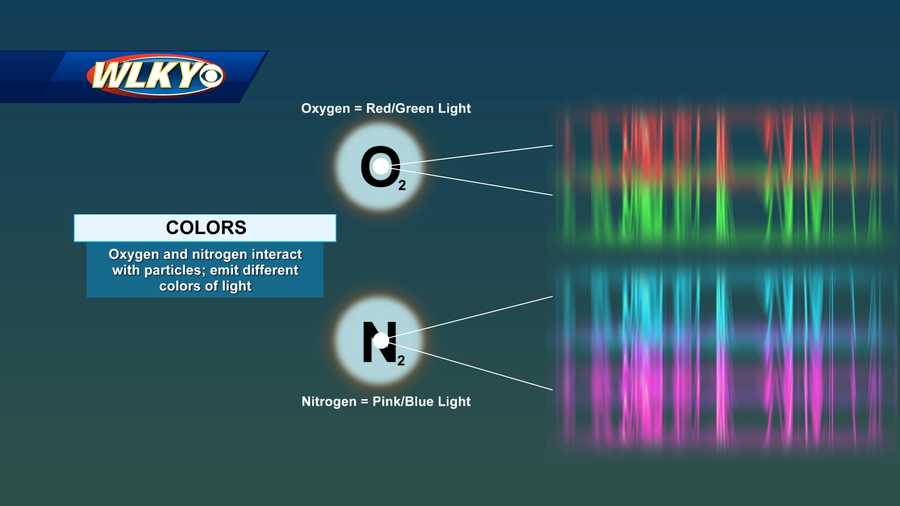 WLKY

Oxygen = Red/Green Light

$O_2$

COLORS

Oxygen and nitrogen interact with particles; emit different colors of light

$N_2$

Nitrogen = Pink/Blue Light